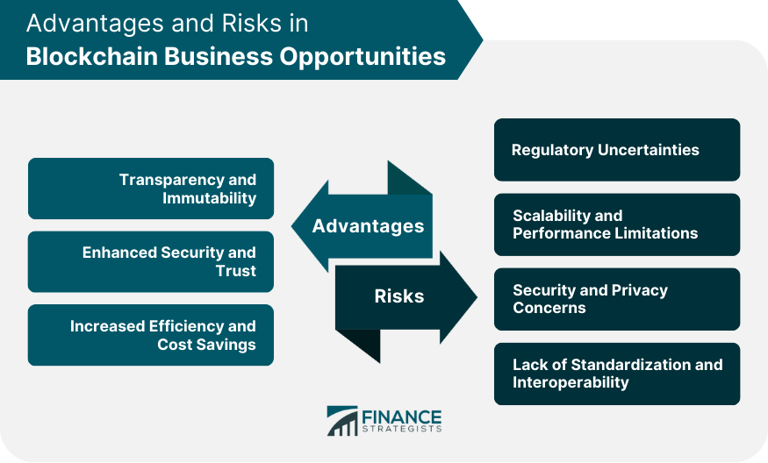 Advantages and Risks in
Blockchain Business Opportunities

Transparency and Immutability

Enhanced Security and Trust

Increased Efficiency and Cost Savings

Advantages

Risks

Regulatory Uncertainties

Scalability and Performance Limitations

Security and Privacy Concerns

Lack of Standardization and Interoperability

FINANCE STRATEGISTS